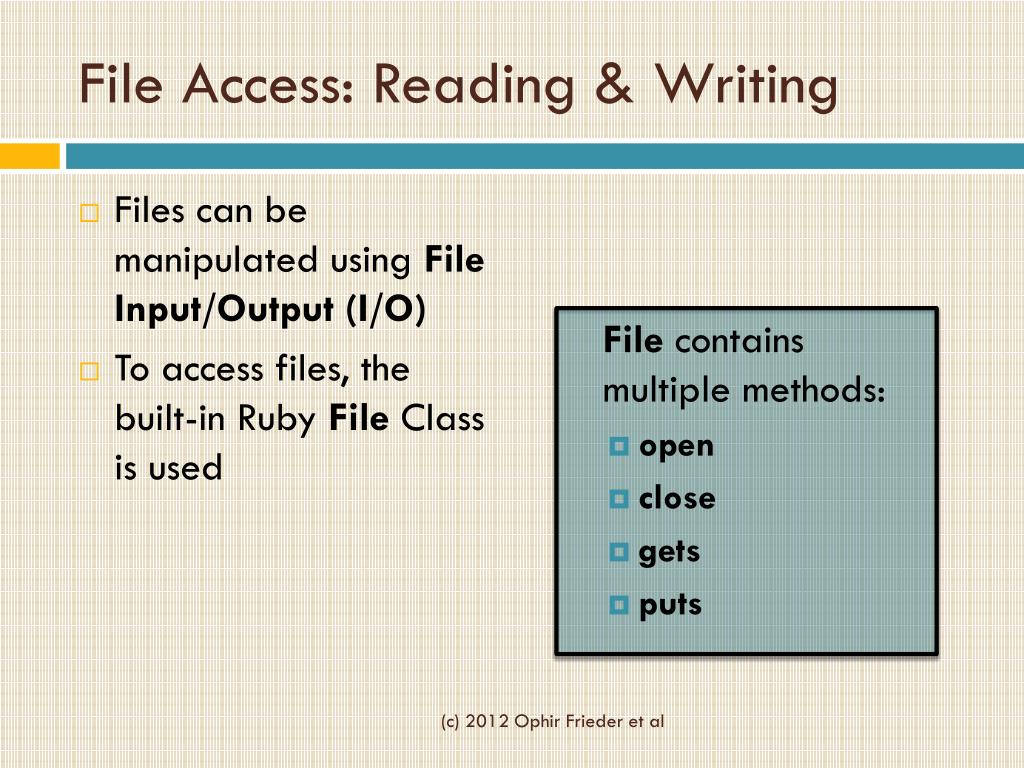 File Access: Reading & Writing

Files can be manipulated using File Input/Output (I/O)

To access files, the built-in Ruby File Class is used

File contains multiple methods:

open

close

gets

puts

(c) 2012 Ophir Frieder et al